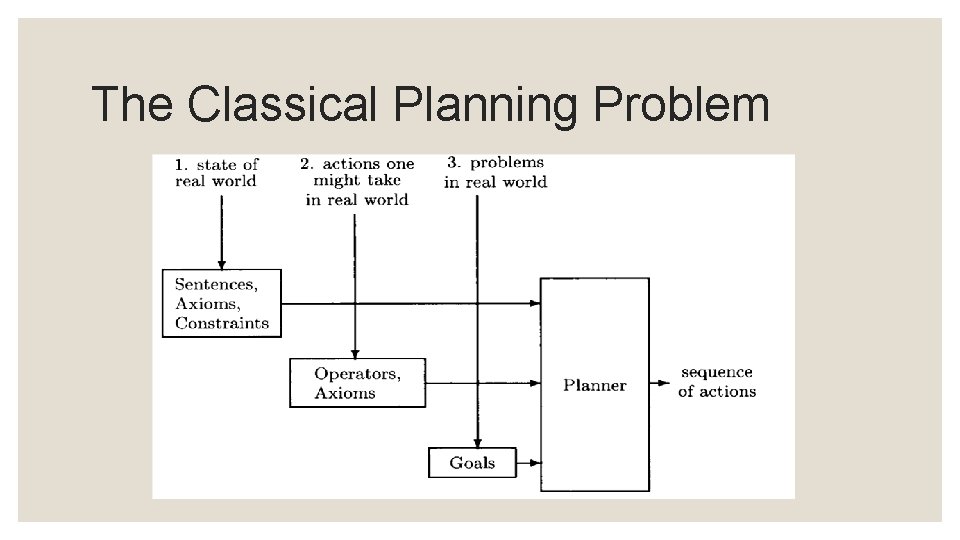 The Classical Planning Problem

1. state of real world

2. actions one might take in real world

3. problems in real world

Sentences, Axioms, Constraints

Operators, Axioms

Goals

Planner

sequence of actions